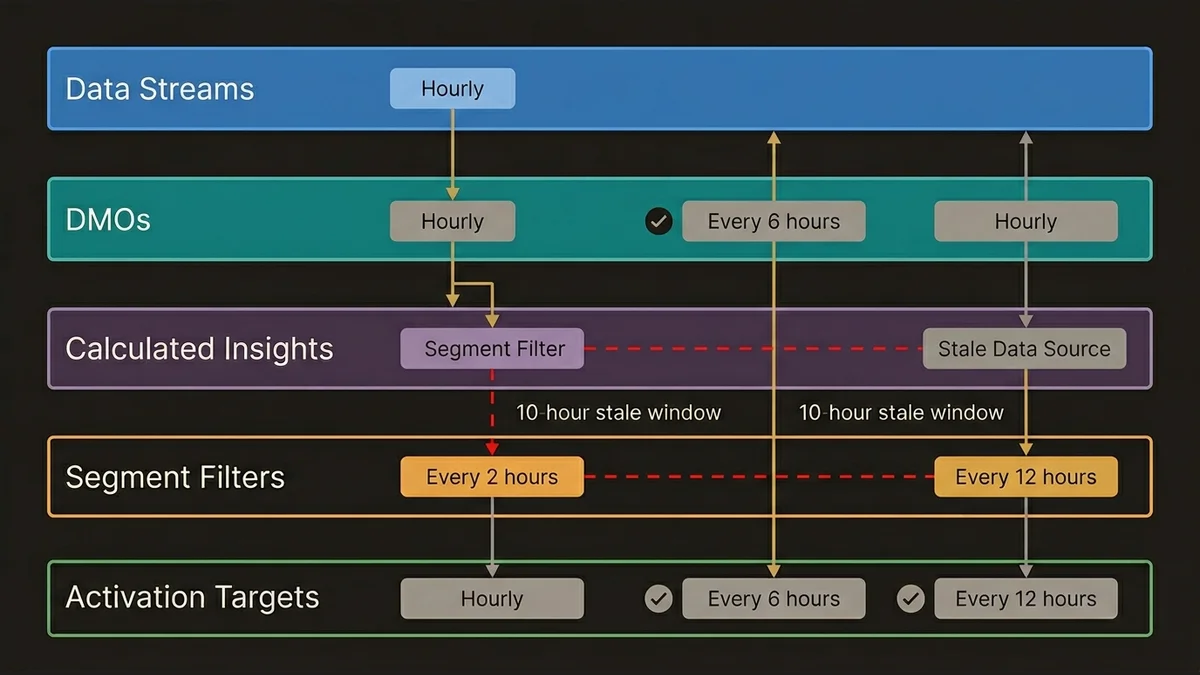 Data Streams
Hourly

DMOs
Hourly
Every 6 hours
Hourly

Calculated Insights
Segment Filter
Stale Data Source

10-hour stale window
10-hour stale window

Segment Filters
Every 2 hours
Every 12 hours

Activation Targets
Hourly
Every 6 hours
Every 12 hours